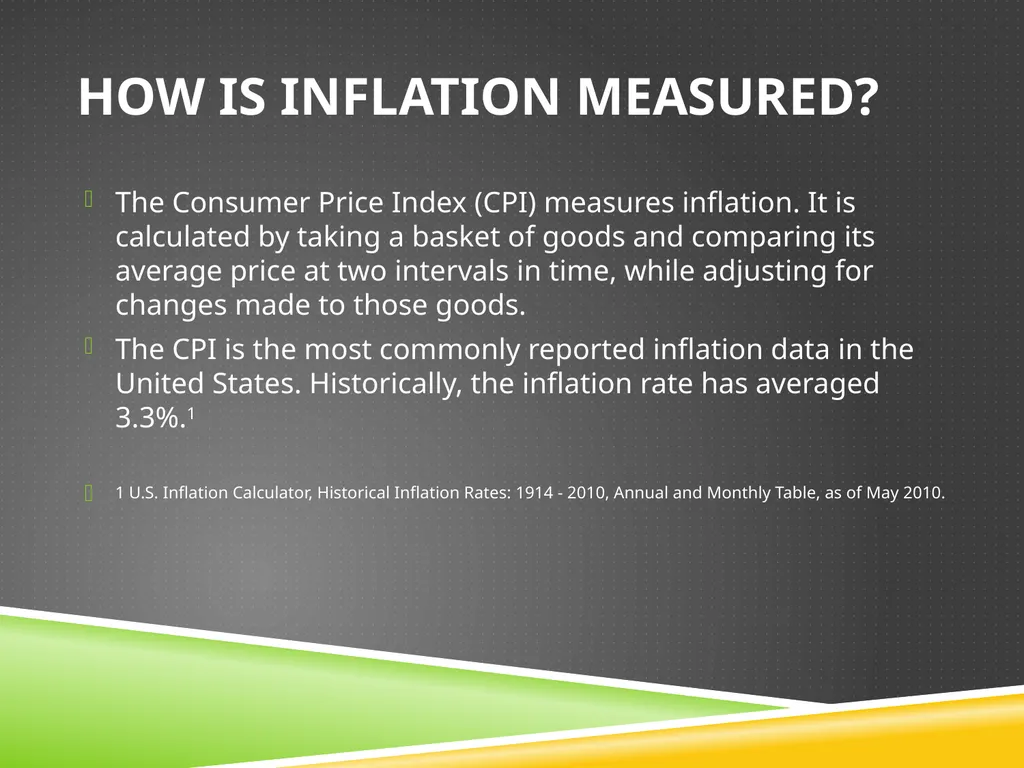 HOW IS INFLATION MEASURED?

The Consumer Price Index (CPI) measures inflation. It is calculated by taking a basket of goods and comparing its average price at two intervals in time, while adjusting for changes made to those goods.

The CPI is the most commonly reported inflation data in the United States. Historically, the inflation rate has averaged 3.3%.$^1$

1 U.S. Inflation Calculator, Historical Inflation Rates: 1914 - 2010, Annual and Monthly Table, as of May 2010.